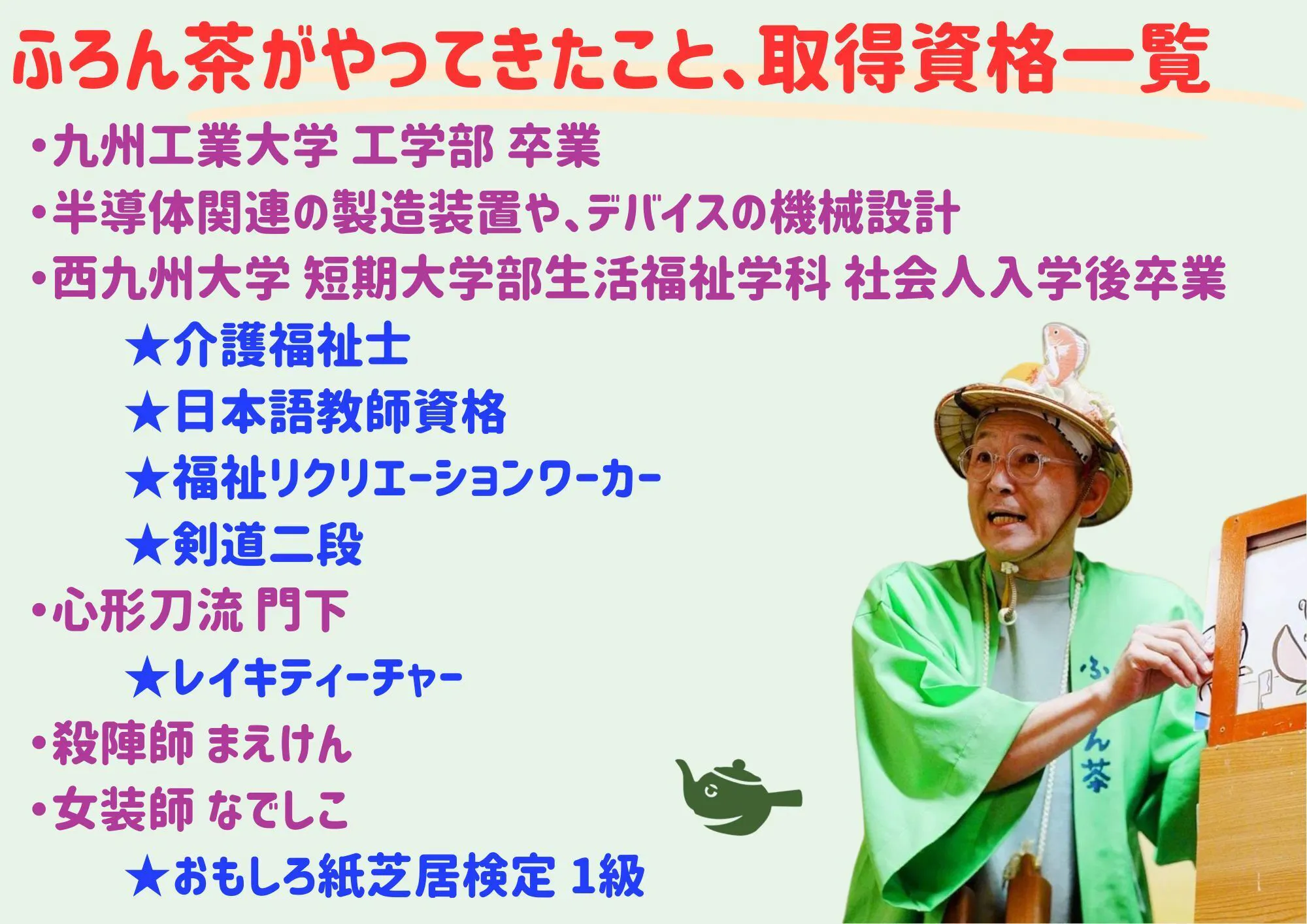 ふろん茶がやってきたこと、取得資格一覧

・九州工業大学 工学部 卒業
・半導体関連の製造装置や、デバイスの機械設計
・西九州大学 短期大学部生活福祉学科 社会人入学後卒業
★介護福祉士
★日本語教師資格
★福祉リクリエーションワーカー
★剣道二段
・心形刀流 門下
★レイキティーチャー
・殺陣師 まえけん
・女装師 なでしこ
★おもしろ紙芝居検定 1級

ふろん茶